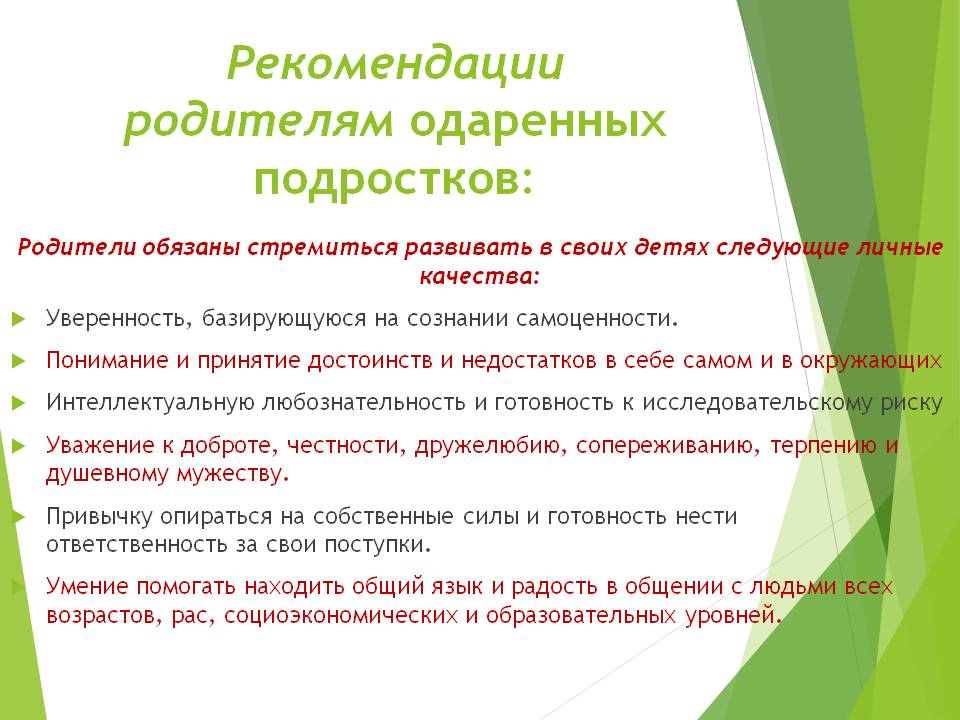 Рекомендации родителям одаренных подростков:

Родители обязаны стремиться развивать в своих детях следующие личные качества:

Уверенность, базирующуюся на сознании самоценности.

Понимание и принятие достоинств и недостатков в себе самом и в окружающих

Интеллектуальную любознательность и готовность к исследовательскому риску

Уважение к доброте, честности, дружелюбию, сопереживанию, терпению и душевному мужеству.

Привычку опираться на собственные силы и готовность нести ответственность за свои поступки.

Умение помогать находить общий язык и радость в общении с людьми всех возрастов, рас, социоэкономических и образовательных уровней.